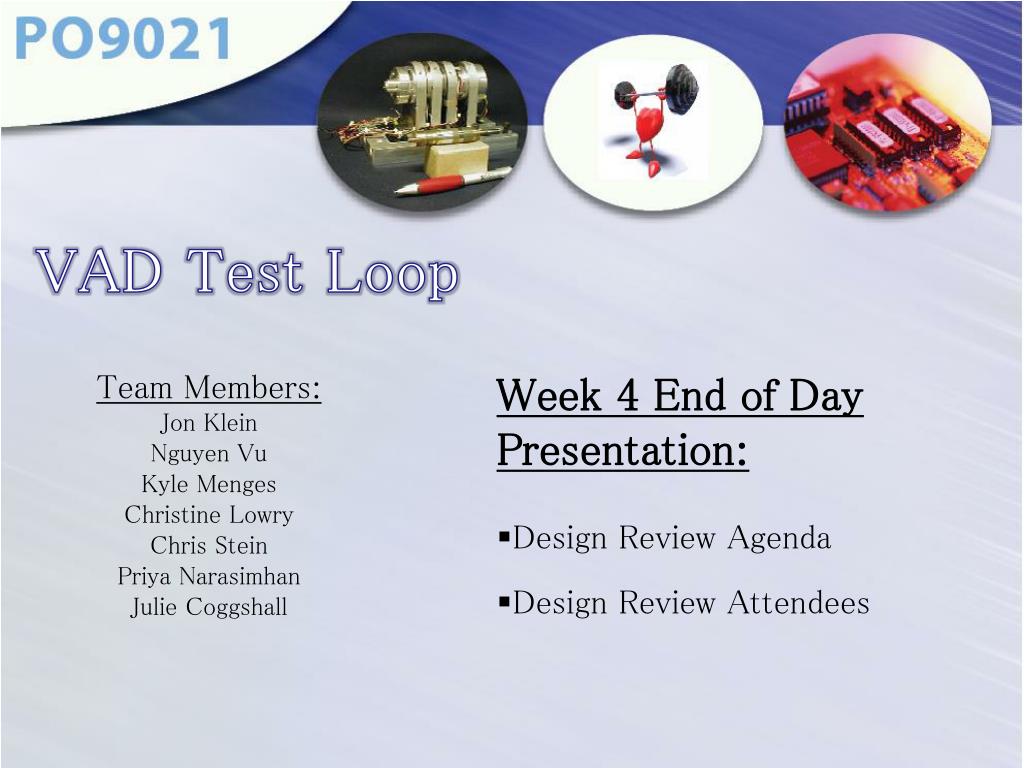 PO9021

VAD Test Loop

Team Members:
Jon Klein
Nguyen Vu
Kyle Menges
Christine Lowry
Chris Stein
Priya Narasimhan
Julie Coggshall

Week 4 End of Day Presentation:

▪Design Review Agenda

▪Design Review Attendees